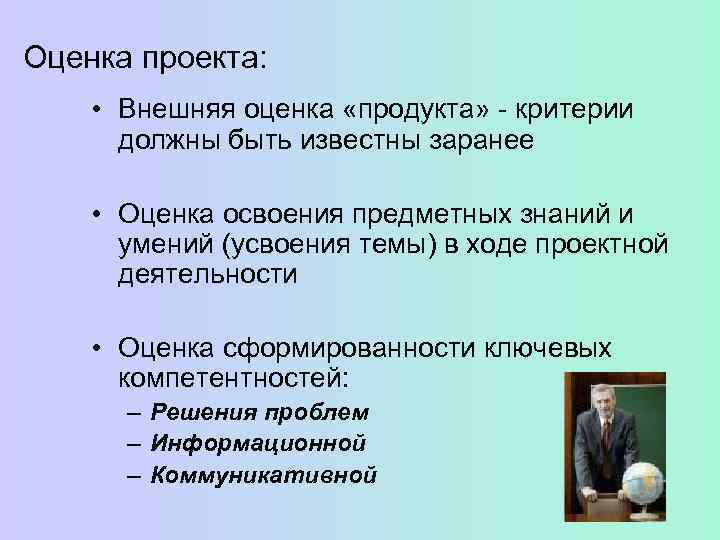 Оценка проекта:

• Внешняя оценка «продукта» - критерии должны быть известны заранее

• Оценка освоения предметных знаний и умений (усвоения темы) в ходе проектной деятельности

• Оценка сформированности ключевых компетентностей:
– Решения проблем
– Информационной
– Коммуникативной